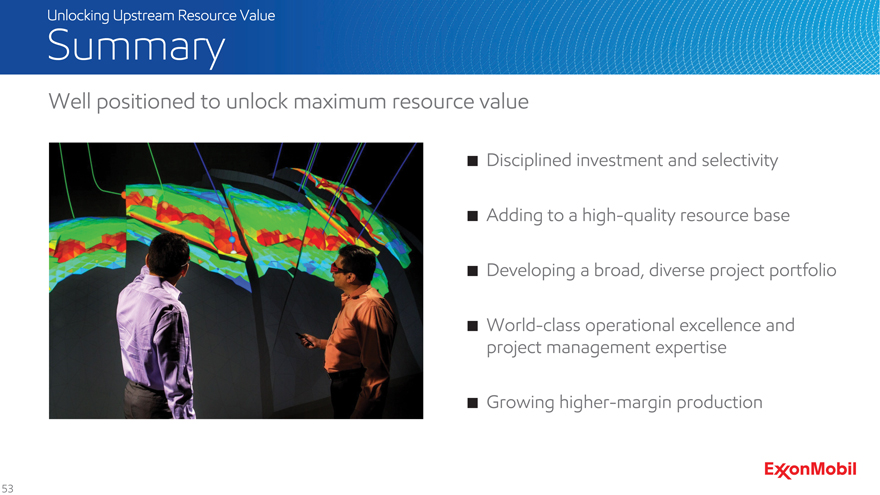 Unlocking Upstream Resource Value
Summary

Well positioned to unlock maximum resource value

■ Disciplined investment and selectivity

■ Adding to a high-quality resource base

■ Developing a broad, diverse project portfolio

■ World-class operational excellence and project management expertise

■ Growing higher-margin production

ExxonMobil

53